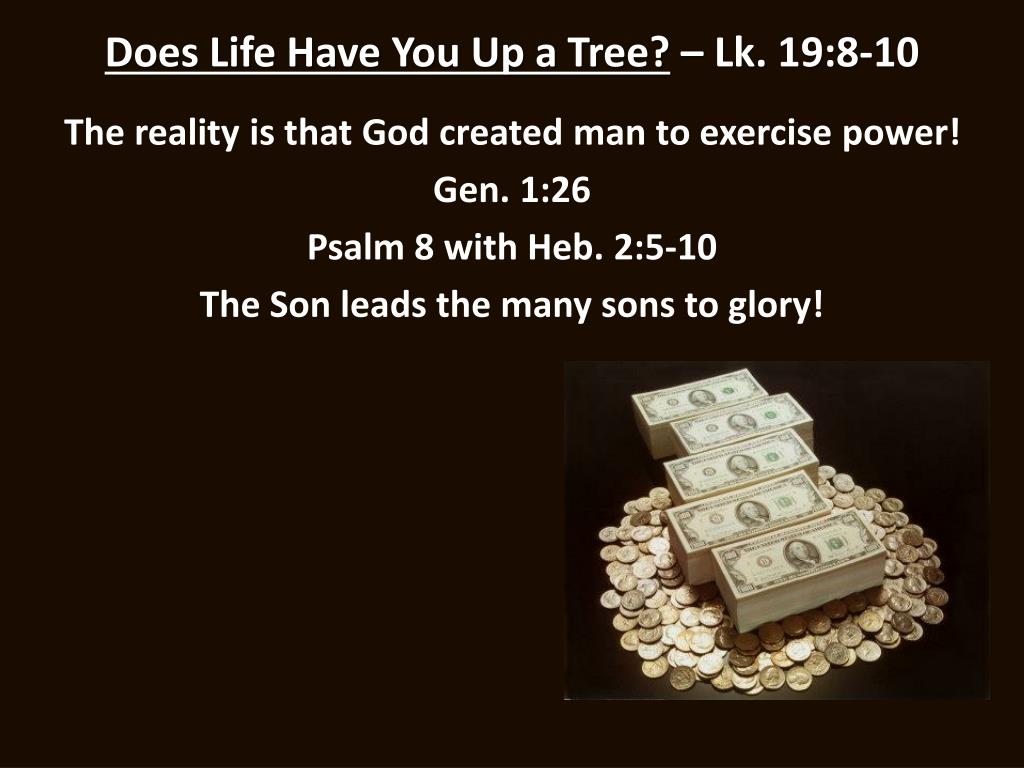 Does Life Have You Up a Tree? – Lk. 19:8-10

The reality is that God created man to exercise power!

Gen. 1:26

Psalm 8 with Heb. 2:5-10

The Son leads the many sons to glory!